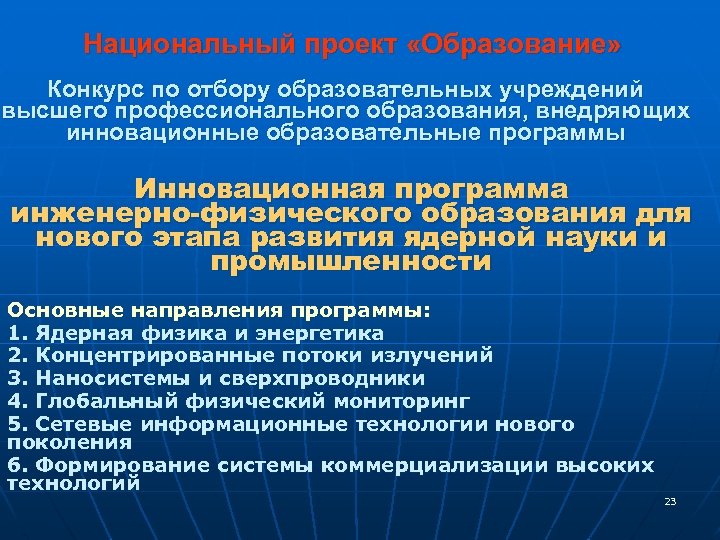 Национальный проект «Образование»

Конкурс по отбору образовательных учреждений высшего профессионального образования, внедряющих инновационные образовательные программы

Инновационная программа инженерно-физического образования для нового этапа развития ядерной науки и промышленности

Основные направления программы:
1. Ядерная физика и энергетика
2. Концентрированные потоки излучений
3. Наносистемы и сверхпроводники
4. Глобальный физический мониторинг
5. Сетевые информационные технологии нового поколения
6. Формирование системы коммерциализации высоких технологий

23